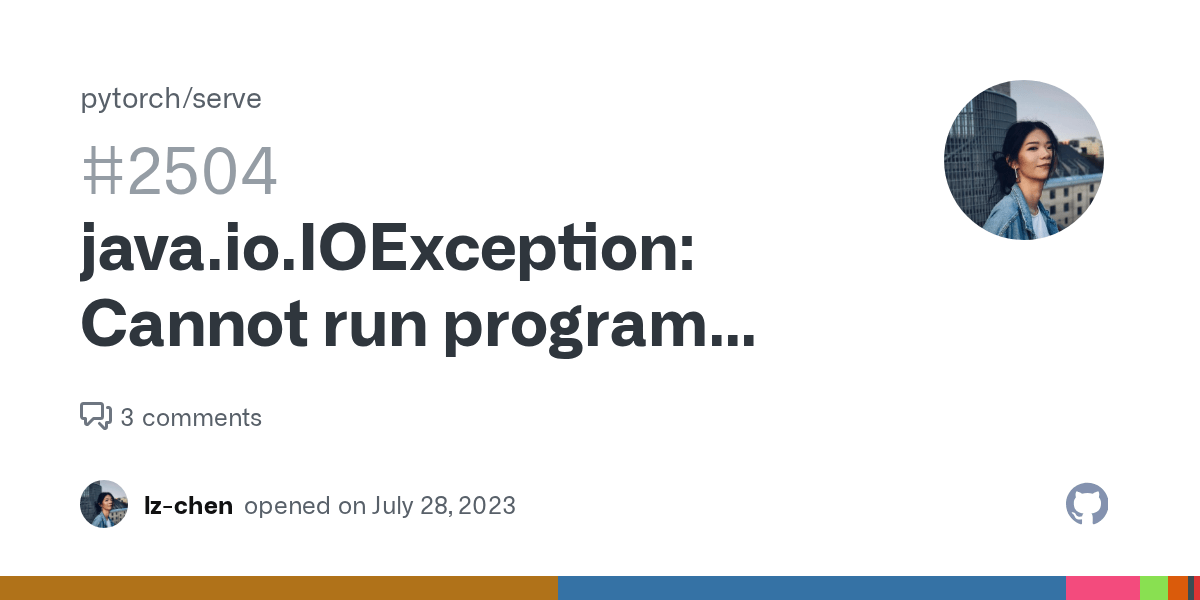 pytorch/serve

#2504

java.io.IOException: Cannot run program...

3 comments

lz-chen opened on July 28, 2023